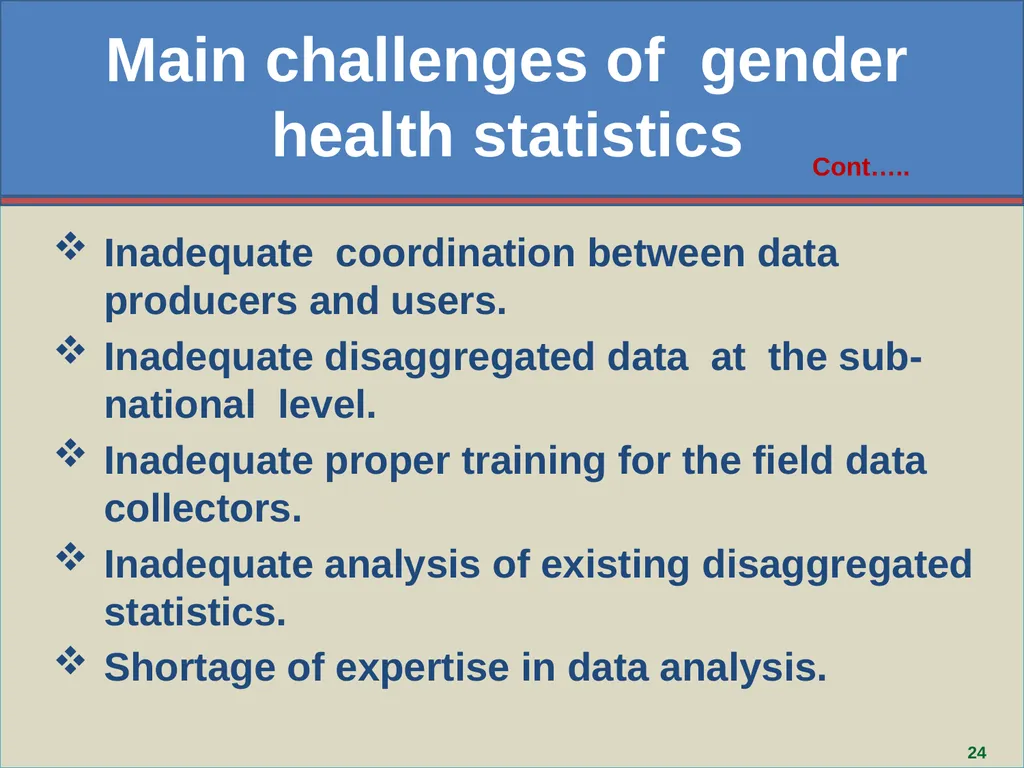 Main challenges of gender health statistics

Cont…..

❖ Inadequate coordination between data producers and users.

❖ Inadequate disaggregated data at the sub-national level.

❖ Inadequate proper training for the field data collectors.

❖ Inadequate analysis of existing disaggregated statistics.

❖ Shortage of expertise in data analysis.

24